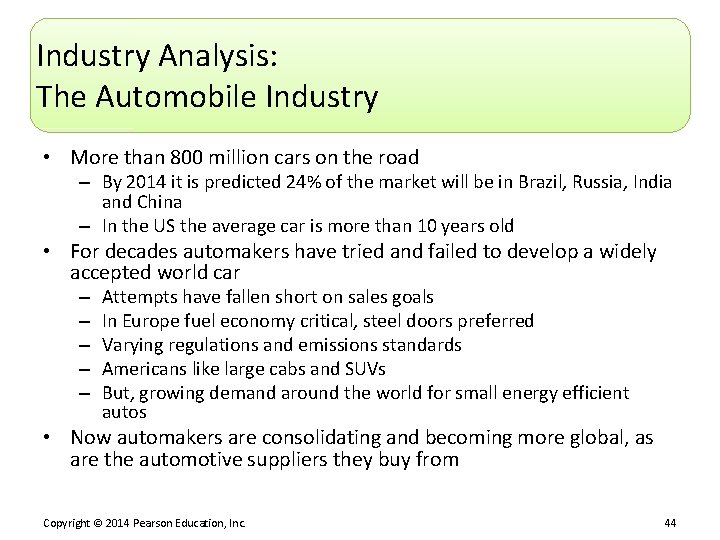 Industry Analysis:
The Automobile Industry

• More than 800 million cars on the road
– By 2014 it is predicted 24% of the market will be in Brazil, Russia, India and China
– In the US the average car is more than 10 years old
• For decades automakers have tried and failed to develop a widely accepted world car
– Attempts have fallen short on sales goals
– In Europe fuel economy critical, steel doors preferred
– Varying regulations and emissions standards
– Americans like large cabs and SUVs
– But, growing demand around the world for small energy efficient autos
• Now automakers are consolidating and becoming more global, as are the automotive suppliers they buy from

Copyright © 2014 Pearson Education, Inc.

44